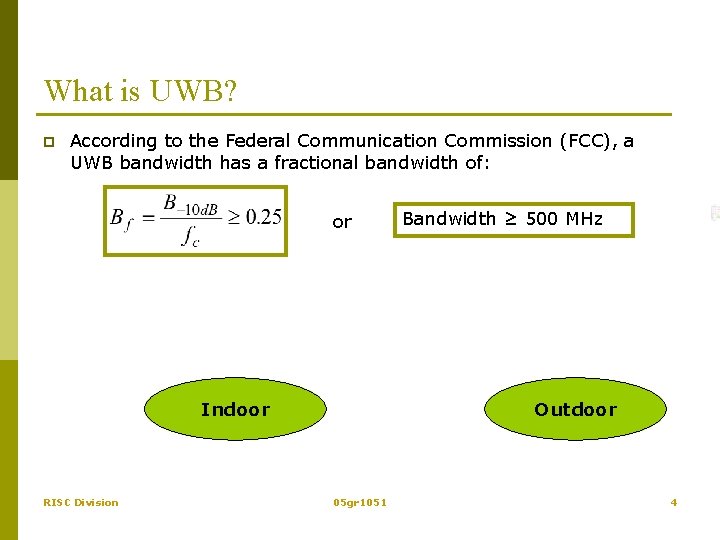 What is UWB?

According to the Federal Communication Commission (FCC), a UWB bandwidth has a fractional bandwidth of:

$B_f = \frac{B_{-10dB}}{f_c} \geq 0.25$

or

Bandwidth ≥ 500 MHz

Indoor

Outdoor

RISC Division

05gr1051

4